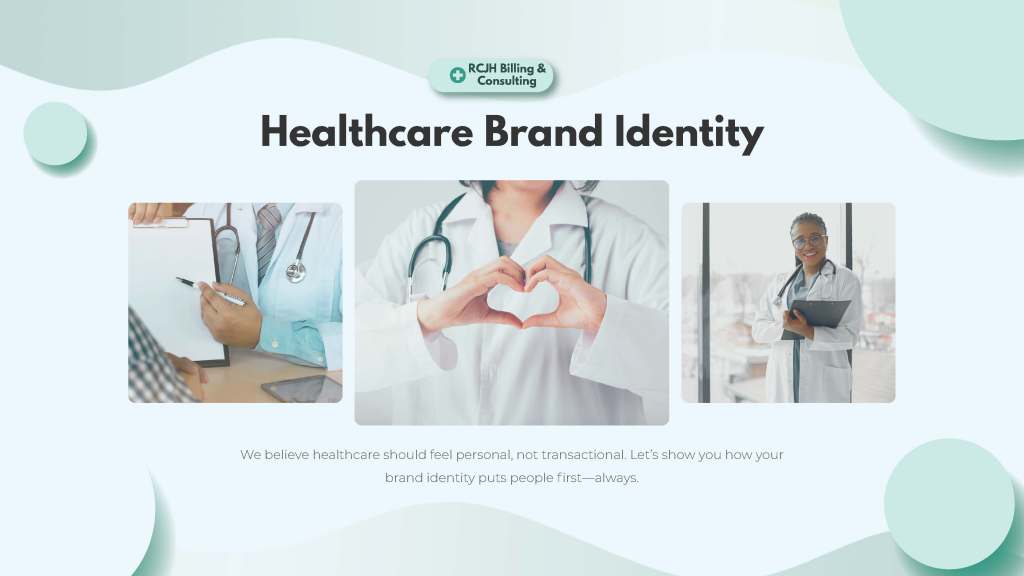 RCJH Billing & Consulting

Healthcare Brand Identity

We believe healthcare should feel personal, not transactional. Let's show you how your brand identity puts people first—always.